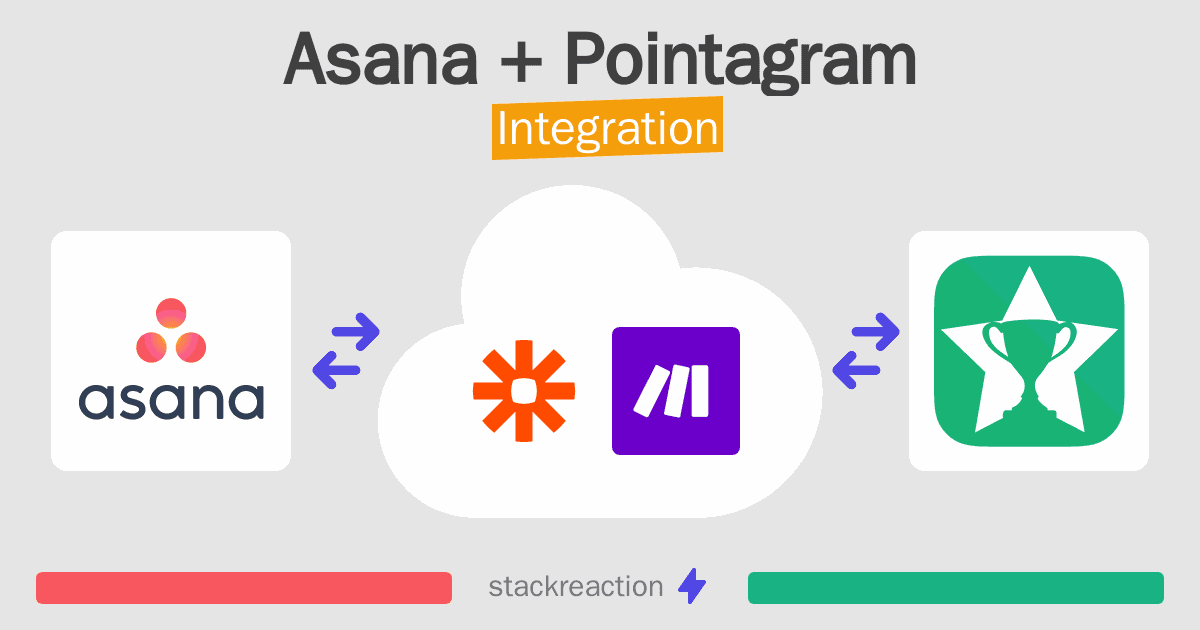 Asana + Pointagram
Integration

asana

stackreaction